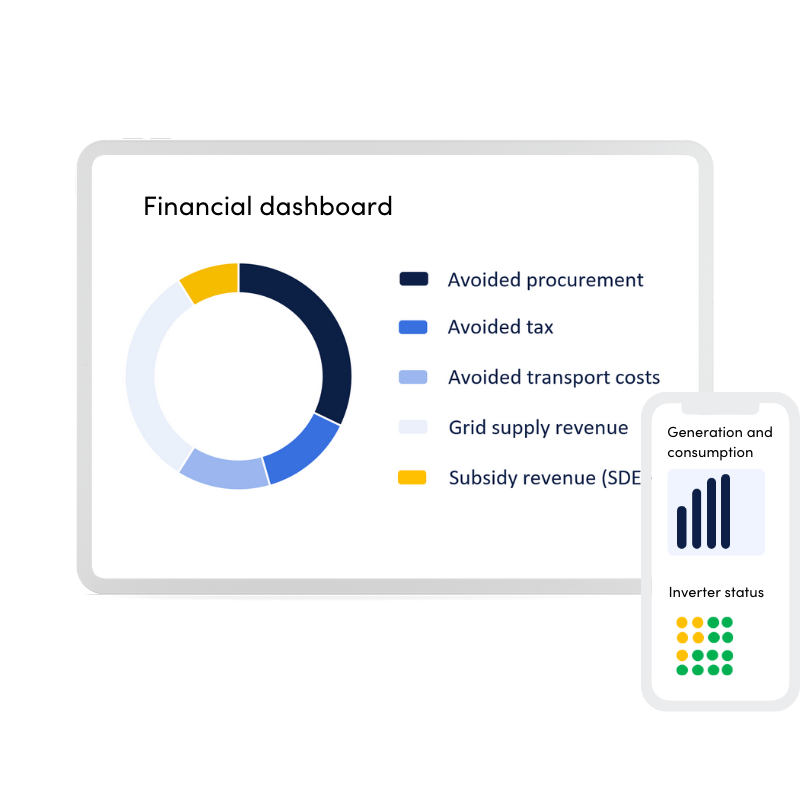 Financial dashboard

Avoided procurement

Avoided tax

Avoided transport costs

Grid supply revenue

Subsidy revenue (SDE

Generation and consumption

Inverter status